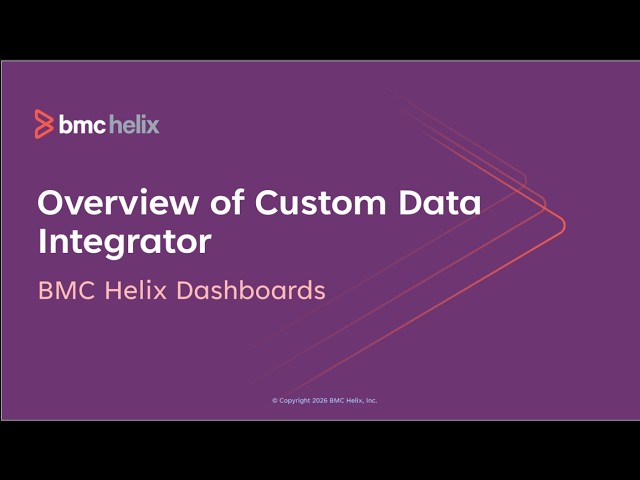 bmc helix

Overview of Custom Data Integrator

BMC Helix Dashboards

© Copyright 2026 BMC Helix, Inc.